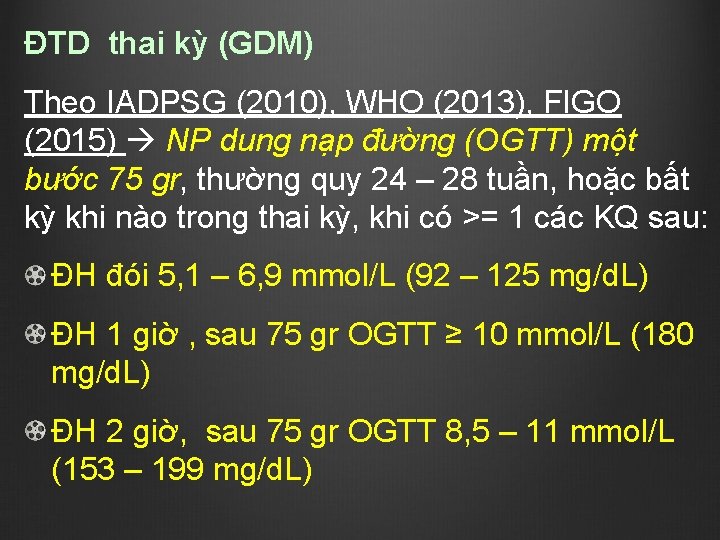 ĐTD thai kỳ (GDM)

Theo IADPSG (2010), WHO (2013), FIGO (2015) → NP dung nạp đường (OGTT) một bước 75 gr, thường quy 24 – 28 tuần, hoặc bất kỳ khi nào trong thai kỳ, khi có >= 1 các KQ sau:

ĐH đói 5,1 – 6,9 mmol/L (92 – 125 mg/dL)

ĐH 1 giờ , sau 75 gr OGTT ≥ 10 mmol/L (180 mg/dL)

ĐH 2 giờ, sau 75 gr OGTT 8,5 – 11 mmol/L (153 – 199 mg/dL)